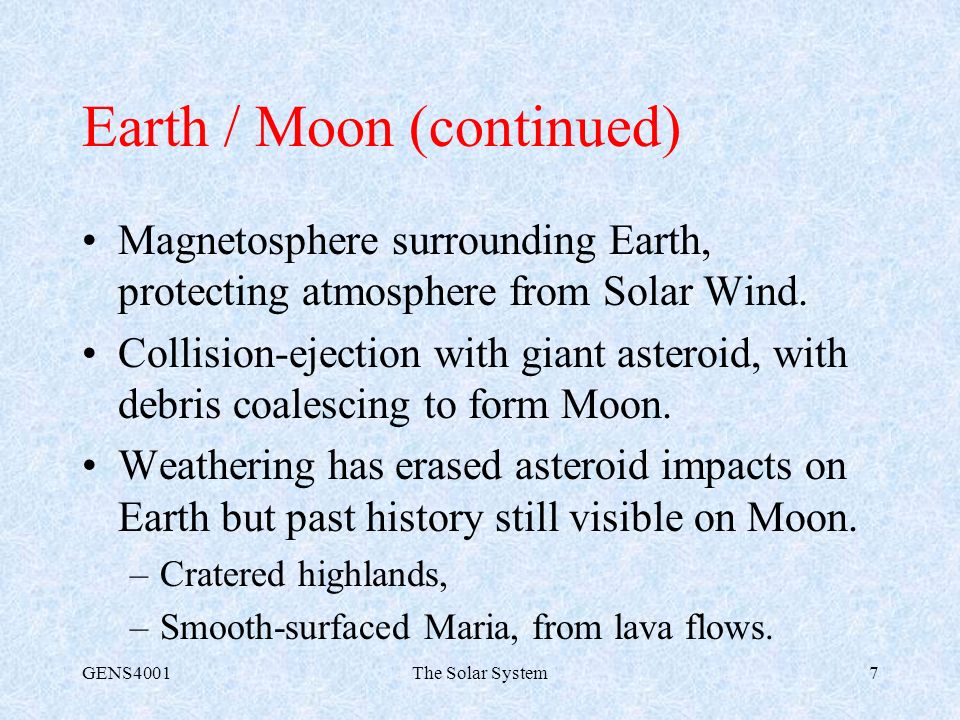 Earth / Moon (continued)

• Magnetosphere surrounding Earth, protecting atmosphere from Solar Wind.

• Collision-ejection with giant asteroid, with debris coalescing to form Moon.

• Weathering has erased asteroid impacts on Earth but past history still visible on Moon.
– Cratered highlands,
– Smooth-surfaced Maria, from lava flows.

GENS4001 The Solar System 7